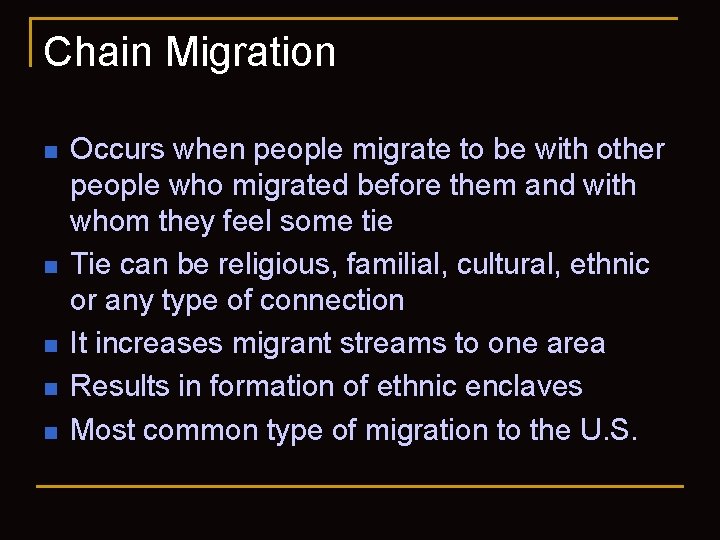 Chain Migration

- Occurs when people migrate to be with other people who migrated before them and with whom they feel some tie
- Tie can be religious, familial, cultural, ethnic or any type of connection
- It increases migrant streams to one area
- Results in formation of ethnic enclaves
- Most common type of migration to the U.S.